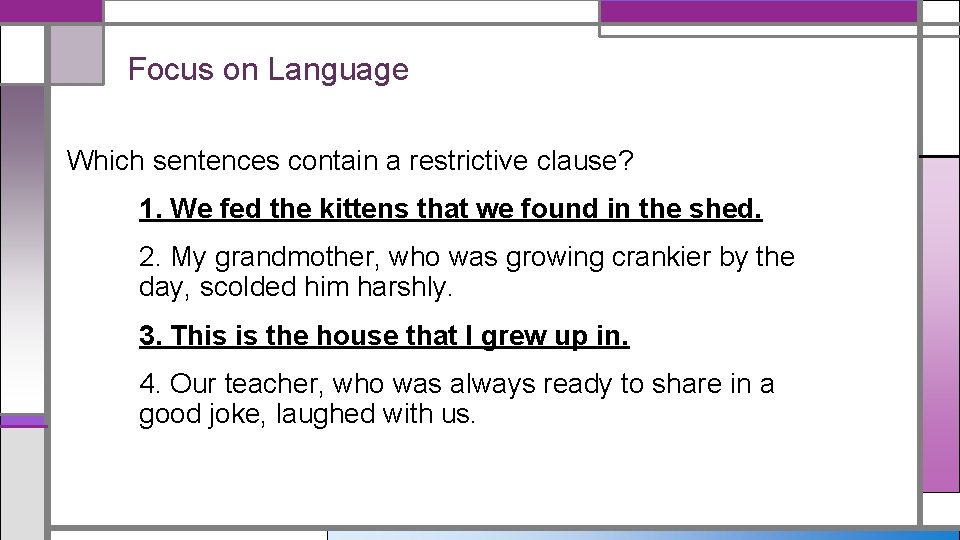 Focus on Language

Which sentences contain a restrictive clause?

1. We fed the kittens that we found in the shed.

2. My grandmother, who was growing crankier by the day, scolded him harshly.

3. This is the house that I grew up in.

4. Our teacher, who was always ready to share in a good joke, laughed with us.